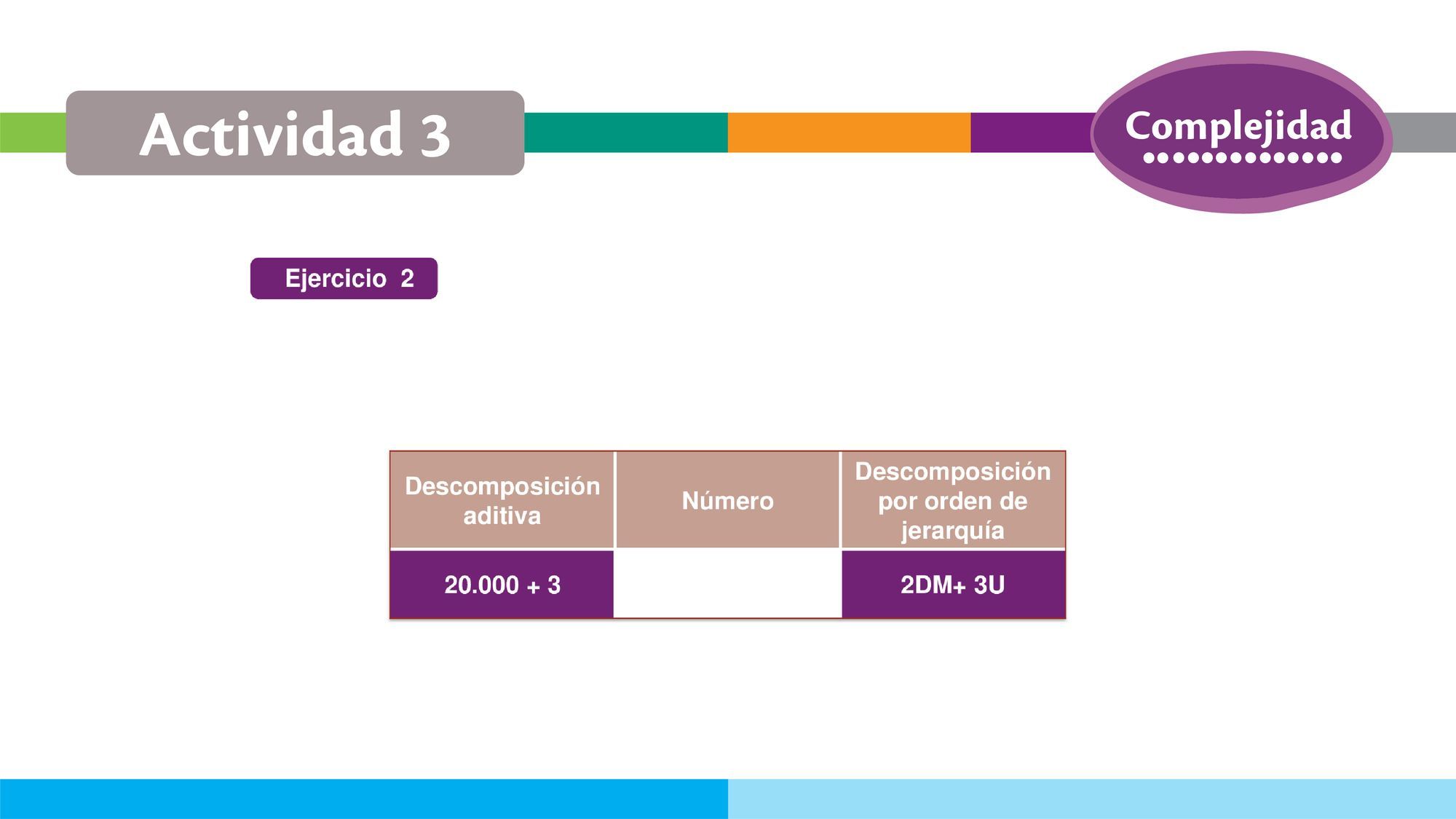 Actividad 3

Complejidad

Ejercicio 2

| Descomposición aditiva | Número | Descomposición por orden de jerarquía |
|---|---|---|
| 20.000 + 3 | | 2DM+ 3U |